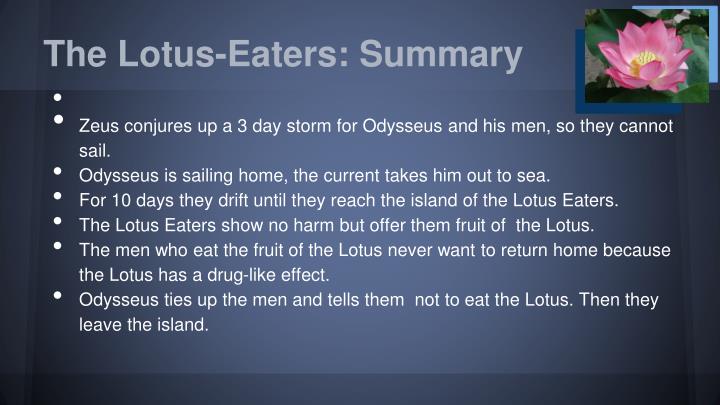 The Lotus-Eaters: Summary

•
• Zeus conjures up a 3 day storm for Odysseus and his men, so they cannot sail.
• Odysseus is sailing home, the current takes him out to sea.
• For 10 days they drift until they reach the island of the Lotus Eaters.
• The Lotus Eaters show no harm but offer them fruit of the Lotus.
• The men who eat the fruit of the Lotus never want to return home because the Lotus has a drug-like effect.
• Odysseus ties up the men and tells them not to eat the Lotus. Then they leave the island.